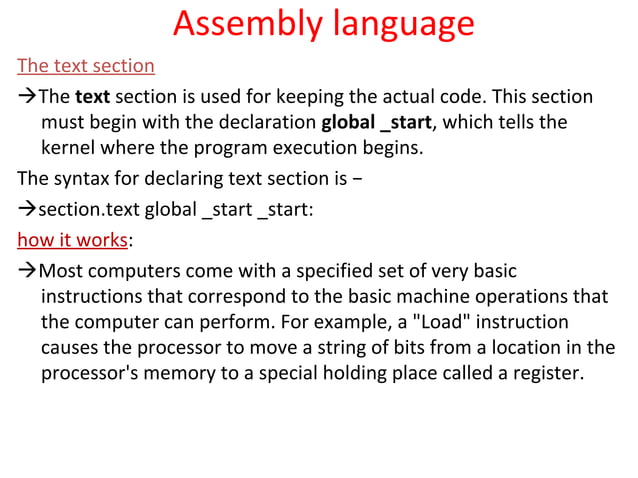 Assembly language

The text section

→The **text** section is used for keeping the actual code. This section must begin with the declaration **global _start**, which tells the kernel where the program execution begins.

The syntax for declaring text section is −

→section.text global _start _start:

how it works:

→Most computers come with a specified set of very basic instructions that correspond to the basic machine operations that the computer can perform. For example, a "Load" instruction causes the processor to move a string of bits from a location in the processor's memory to a special holding place called a register.